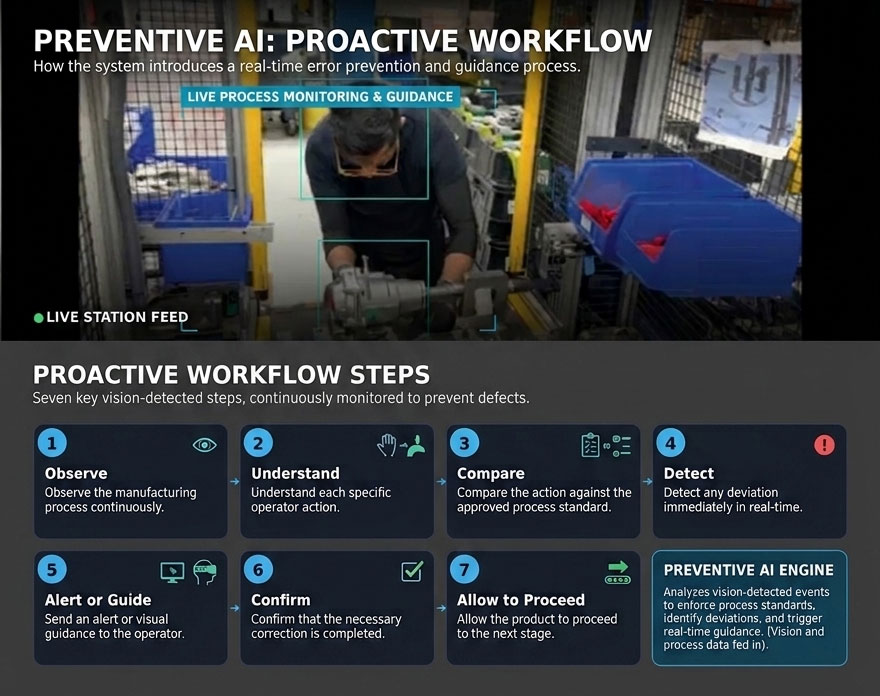 PREVENTIVE AI: PROACTIVE WORKFLOW
How the system introduces a real-time error prevention and guidance process.

LIVE PROCESS MONITORING & GUIDANCE

LIVE STATION FEED

PROACTIVE WORKFLOW STEPS
Seven key vision-detected steps, continuously monitored to prevent defects.

1
Observe
Observe the manufacturing process continuously.

2
Understand
Understand each specific operator action.

3
Compare
Compare the action against the approved process standard.

4
Detect
Detect any deviation immediately in real-time.

5
Alert or Guide
Send an alert or visual guidance to the operator.

6
Confirm
Confirm that the necessary correction is completed.

7
Allow to Proceed
Allow the product to proceed to the next stage.

PREVENTIVE AI ENGINE
Analyzes vision-detected events to enforce process standards, identify deviations, and trigger real-time guidance. (Vision and process data fed in).